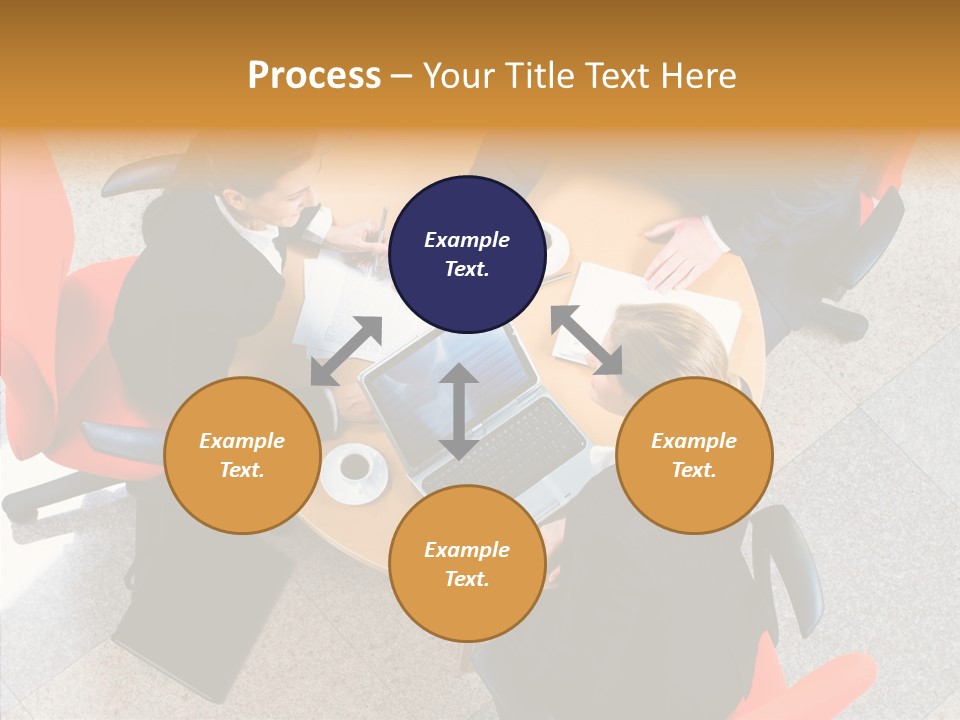 Process – Your Title Text Here

Example Text.

Example Text.

Example Text.

Example Text.